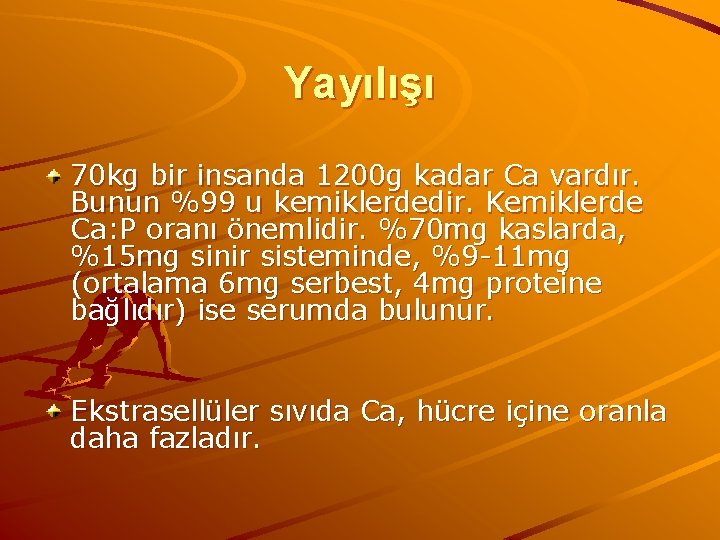 Yayılışı

70kg bir insanda 1200g kadar Ca vardır. Bunun %99 u kemiklerdedir. Kemiklerde Ca:P oranı önemlidir. %70mg kaslarda, %15mg sinir sisteminde, %9-11mg (ortalama 6mg serbest, 4mg proteine bağlıdır) ise serumda bulunur.

Ekstrasellüler sıvıda Ca, hücre içine oranla daha fazladır.